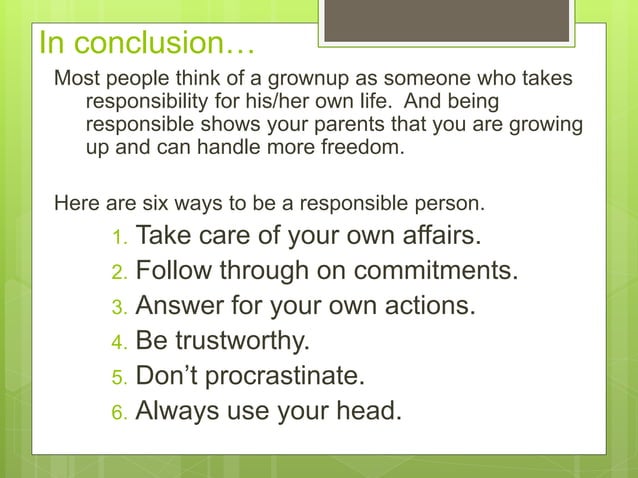 In conclusion…

Most people think of a grownup as someone who takes responsibility for his/her own life. And being responsible shows your parents that you are growing up and can handle more freedom.

Here are six ways to be a responsible person.

1. Take care of your own affairs.
2. Follow through on commitments.
3. Answer for your own actions.
4. Be trustworthy.
5. Don't procrastinate.
6. Always use your head.